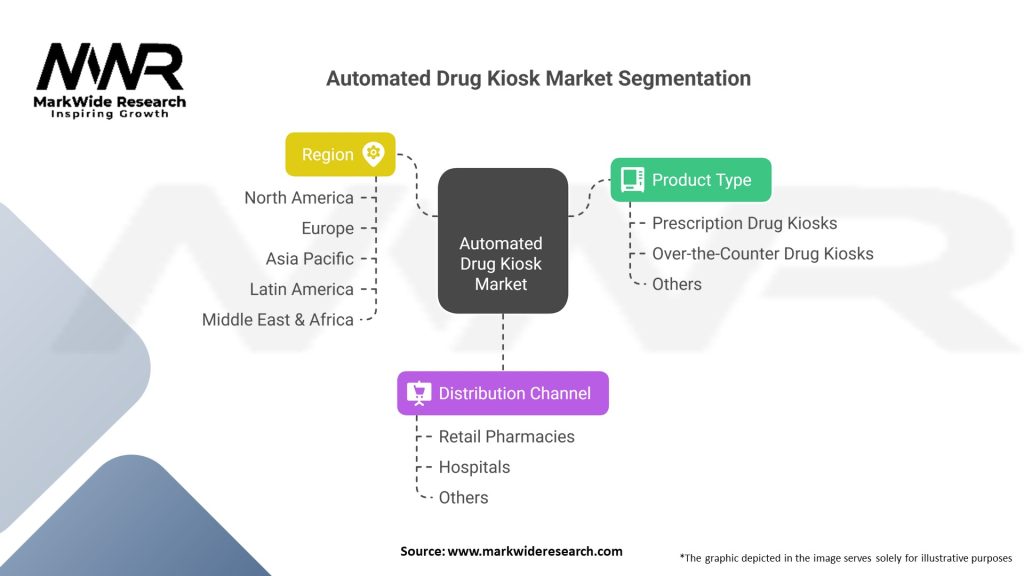 MWR
MarkWide Research
Inspiring Growth

Automated Drug Kiosk Market Segmentation

Region
North America
Europe
Asia Pacific
Latin America
Middle East & Africa

Automated Drug Kiosk Market

Product Type
Prescription Drug Kiosks
Over-the-Counter Drug Kiosks
Others

Distribution Channel
Retail Pharmacies
Hospitals
Others

Source: www.markwideresearch.com

*The graphic depicted in the image serves solely for illustrative purposes